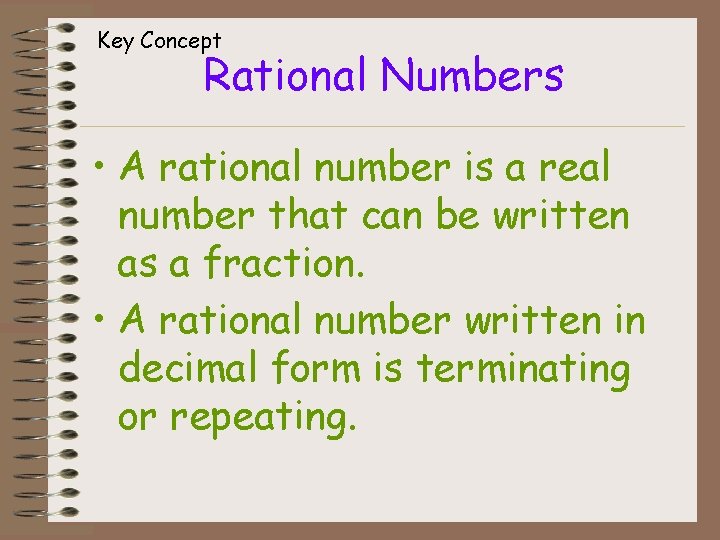 Key Concept

Rational Numbers

• A rational number is a real number that can be written as a fraction.

• A rational number written in decimal form is terminating or repeating.